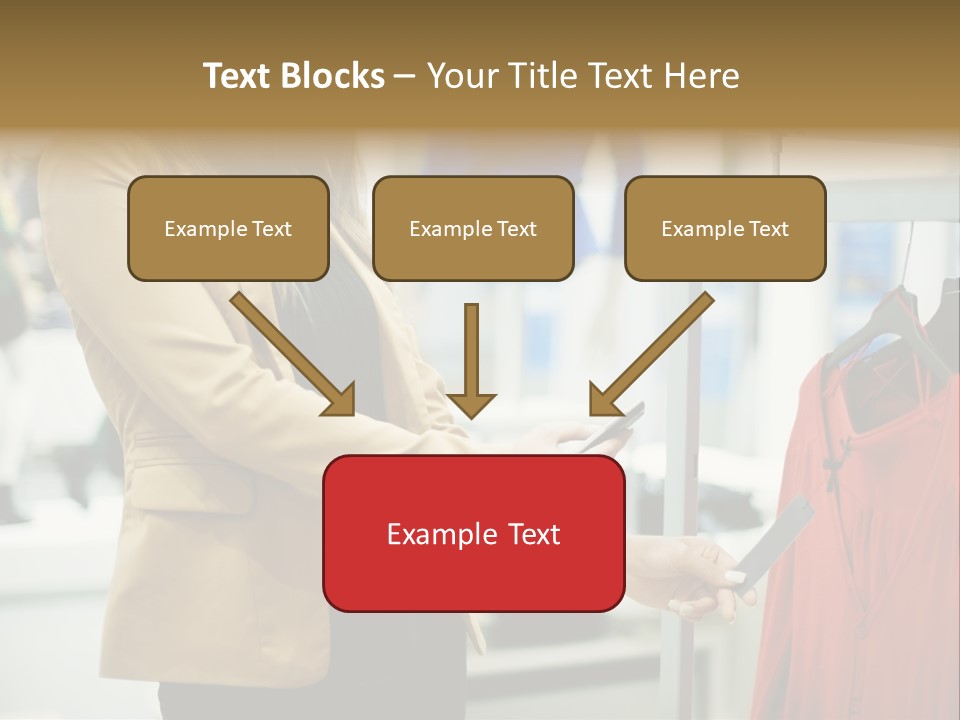 Text Blocks – Your Title Text Here

Example Text

Example Text

Example Text

Example Text